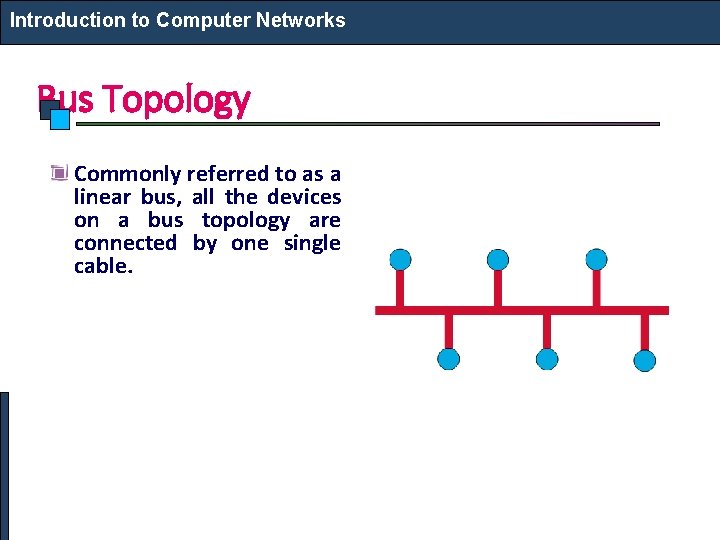 Introduction to Computer Networks

Bus Topology

Commonly referred to as a linear bus, all the devices on a bus topology are connected by one single cable.